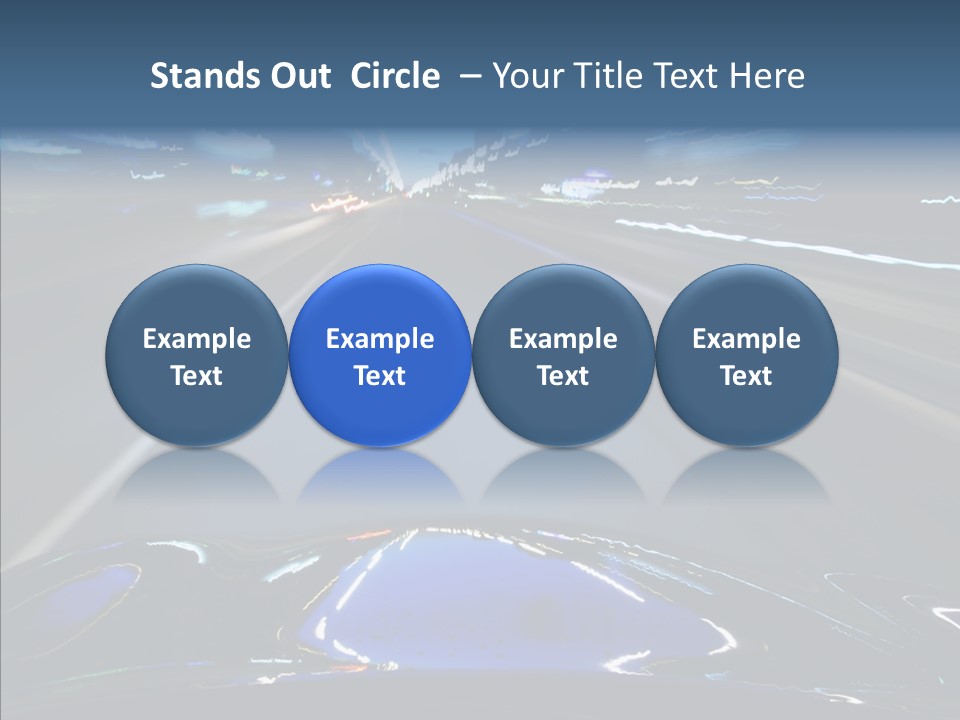 Stands Out Circle – Your Title Text Here

Example Text

Example Text

Example Text

Example Text